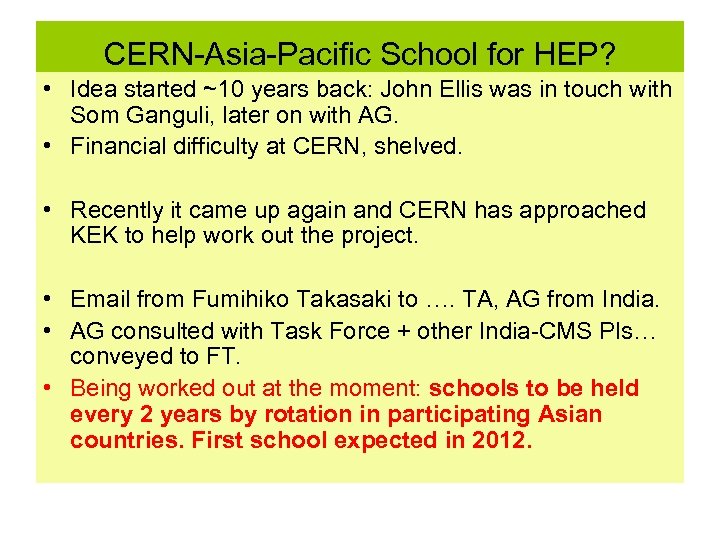 CERN-Asia-Pacific School for HEP?

• Idea started ~10 years back: John Ellis was in touch with Som Ganguli, later on with AG.
• Financial difficulty at CERN, shelved.

• Recently it came up again and CERN has approached KEK to help work out the project.

• Email from Fumihiko Takasaki to …. TA, AG from India.
• AG consulted with Task Force + other India-CMS PIs… conveyed to FT.
• Being worked out at the moment: schools to be held every 2 years by rotation in participating Asian countries. First school expected in 2012.